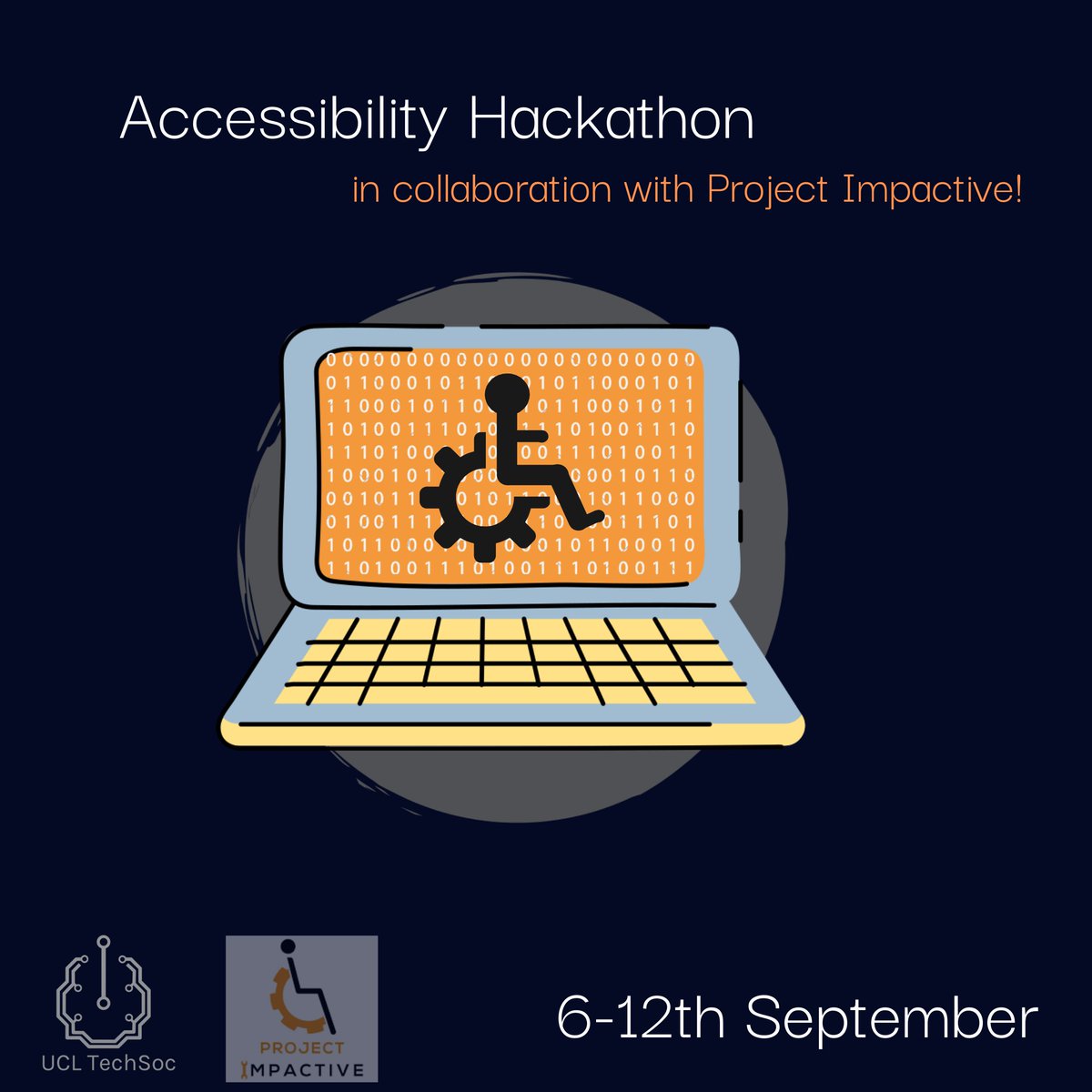 Accessibility Hackathon

in collaboration with Project Impactive!

UCL TechSoc

PROJECT IMPACTIVE

6-12th September